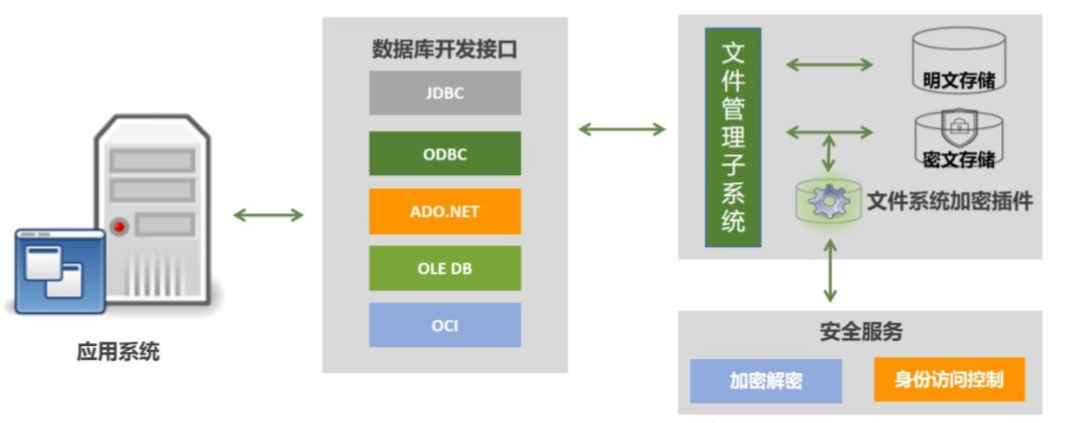 应用系统

数据库开发接口

JDBC

ODBC

ADO.NET

OLE DB

OCI

文件管理子系统

明文存储

密文存储

文件系统加密插件

安全服务

加密解密

身份访问控制